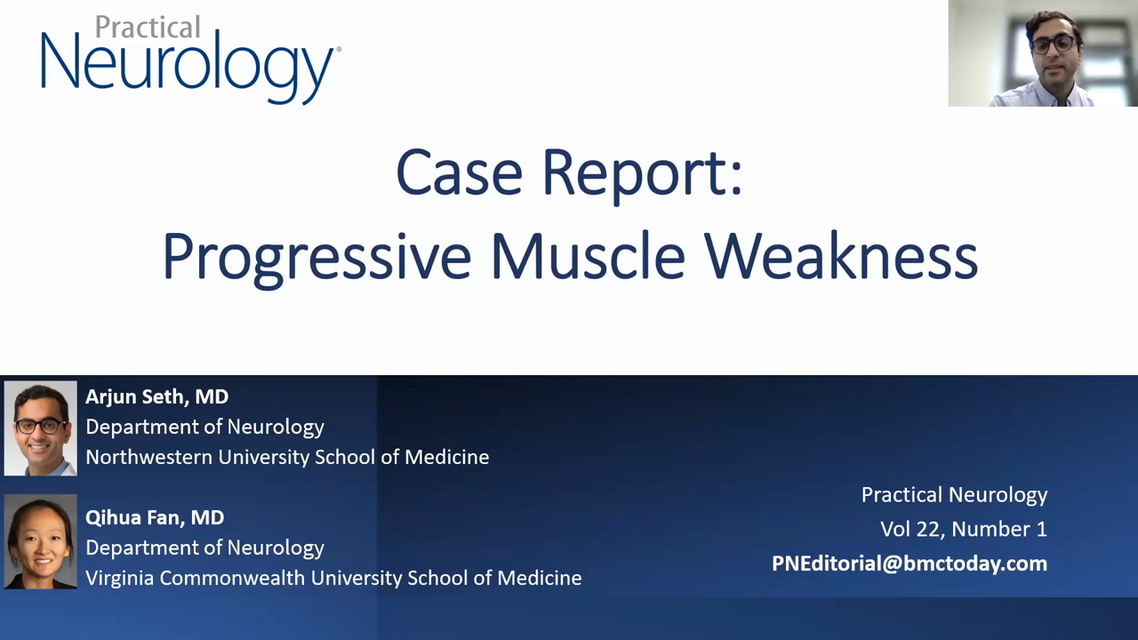 Practical Neurology®

Case Report:
Progressive Muscle Weakness

Arjun Seth, MD
Department of Neurology
Northwestern University School of Medicine

Qihua Fan, MD
Department of Neurology
Virginia Commonwealth University School of Medicine

Practical Neurology
Vol 22, Number 1
PNEditorial@bmctoday.com